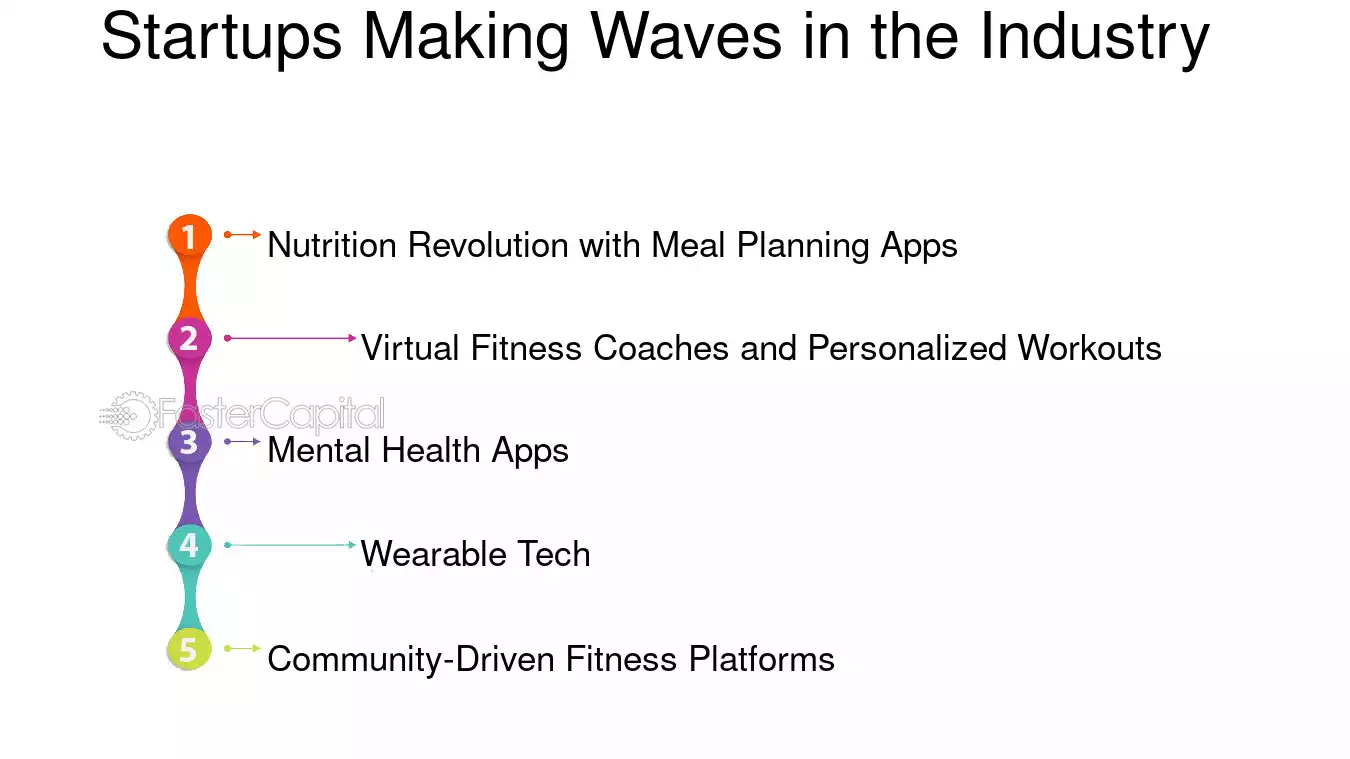 Startups Making Waves in the Industry

1 Nutrition Revolution with Meal Planning Apps

2 Virtual Fitness Coaches and Personalized Workouts

3 Mental Health Apps

4 Wearable Tech

5 Community-Driven Fitness Platforms

FasterCapital